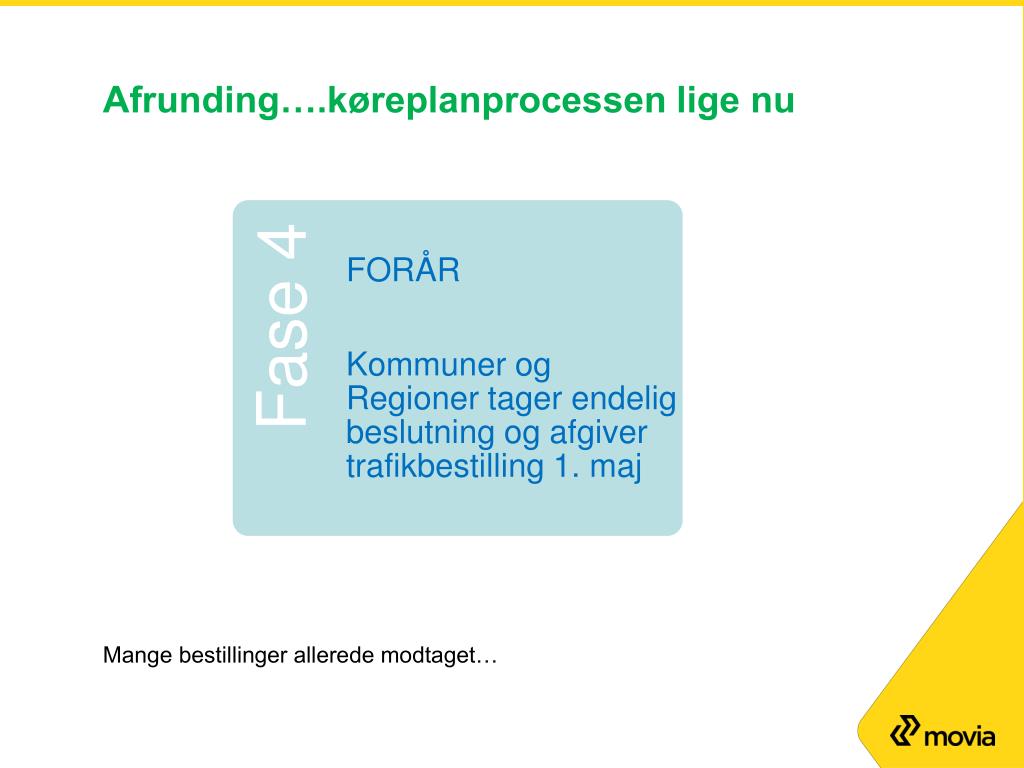 Afrunding….køreplanprocessen lige nu

Fase 4

FORÅR

Kommuner og Regioner tager endelig beslutning og afgiver trafikbestilling 1. maj

Mange bestillinger allerede modtaget…

movia